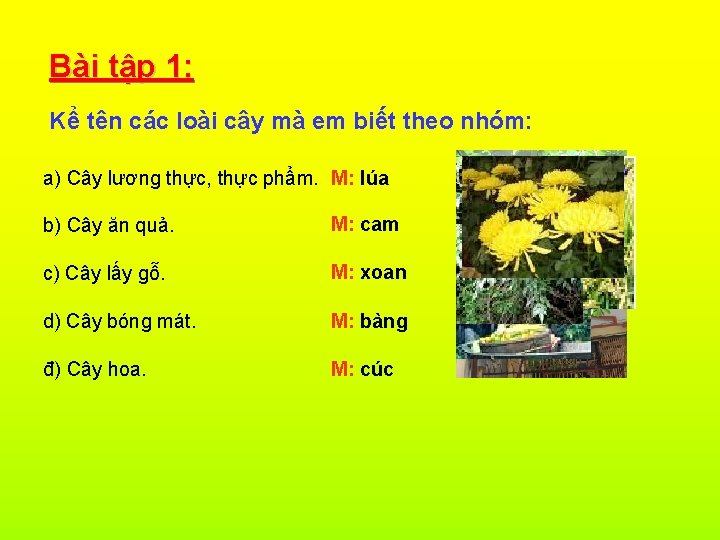 Bài tập 1:

Kể tên các loài cây mà em biết theo nhóm:

a) Cây lương thực, thực phẩm. M: lúa

b) Cây ăn quả. M: cam

c) Cây lấy gỗ. M: xoan

d) Cây bóng mát. M: bàng

đ) Cây hoa. M: cúc